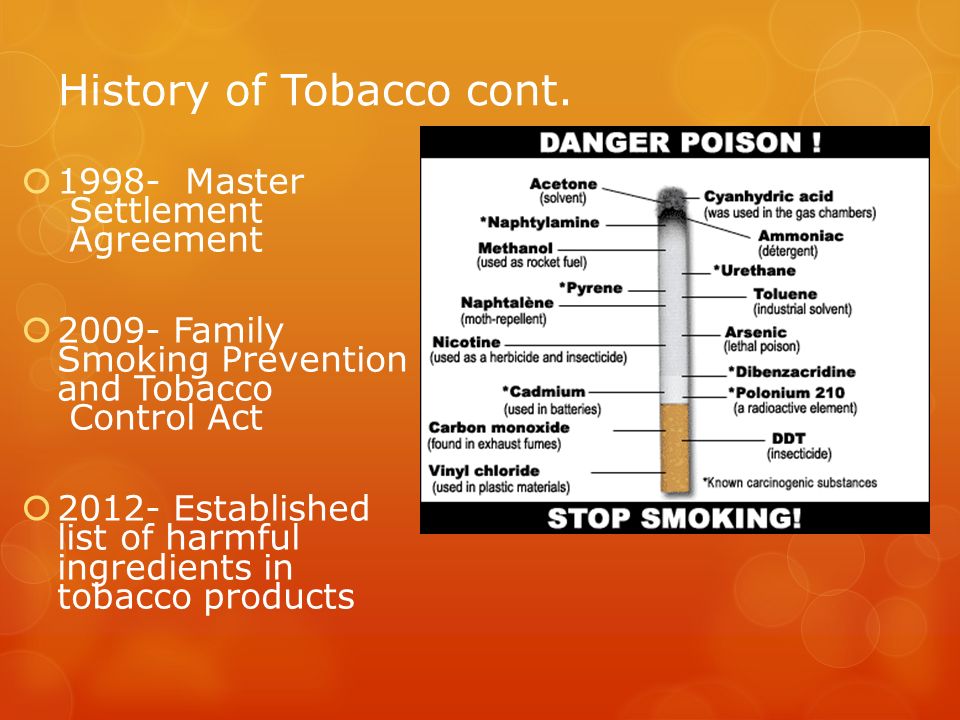 History of Tobacco cont.

1998- Master Settlement Agreement

2009- Family Smoking Prevention and Tobacco Control Act

2012- Established list of harmful ingredients in tobacco products

DANGER POISON !

Acetone (solvent)

*Naphtylamine

Methanol (used as rocket fuel)

*Pyrene

Naphtalène (moth-repellent)

Nicotine (used as a herbicide and insecticide)

*Cadmium (used in batteries)

Carbon monoxide (found in exhaust fumes)

Vinyl chloride (used in plastic materials)

Cyanhydric acid (was used in the gas chambers)

Ammoniac (détergent)

*Urethane

Toluene (industrial solvent)

Arsenic (lethal poison)

*Dibenzacridine

*Polonium 210 (a radioactive element)

DDT (insecticide)

*Known carcinogenic substances

STOP SMOKING!